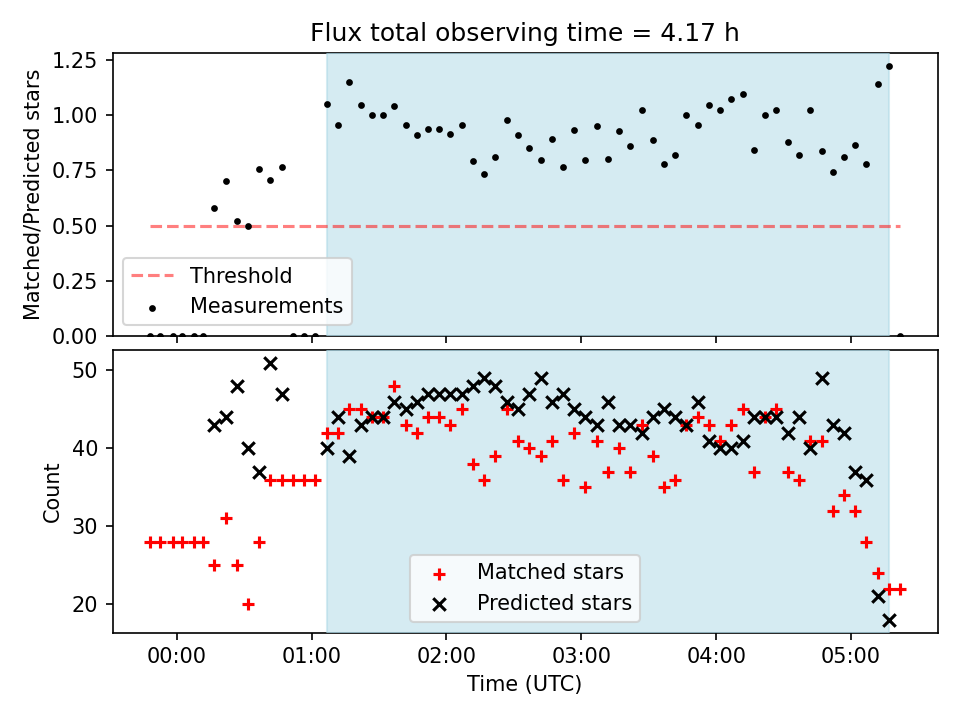 Flux total observing time = 4.17 h

Matched/Predicted stars

1.25
1.00
0.75
0.50
0.25
0.00

Threshold
Measurements

Count

50
40
30
20

Matched stars
Predicted stars

00:00
01:00
02:00
03:00
04:00
05:00

Time (UTC)